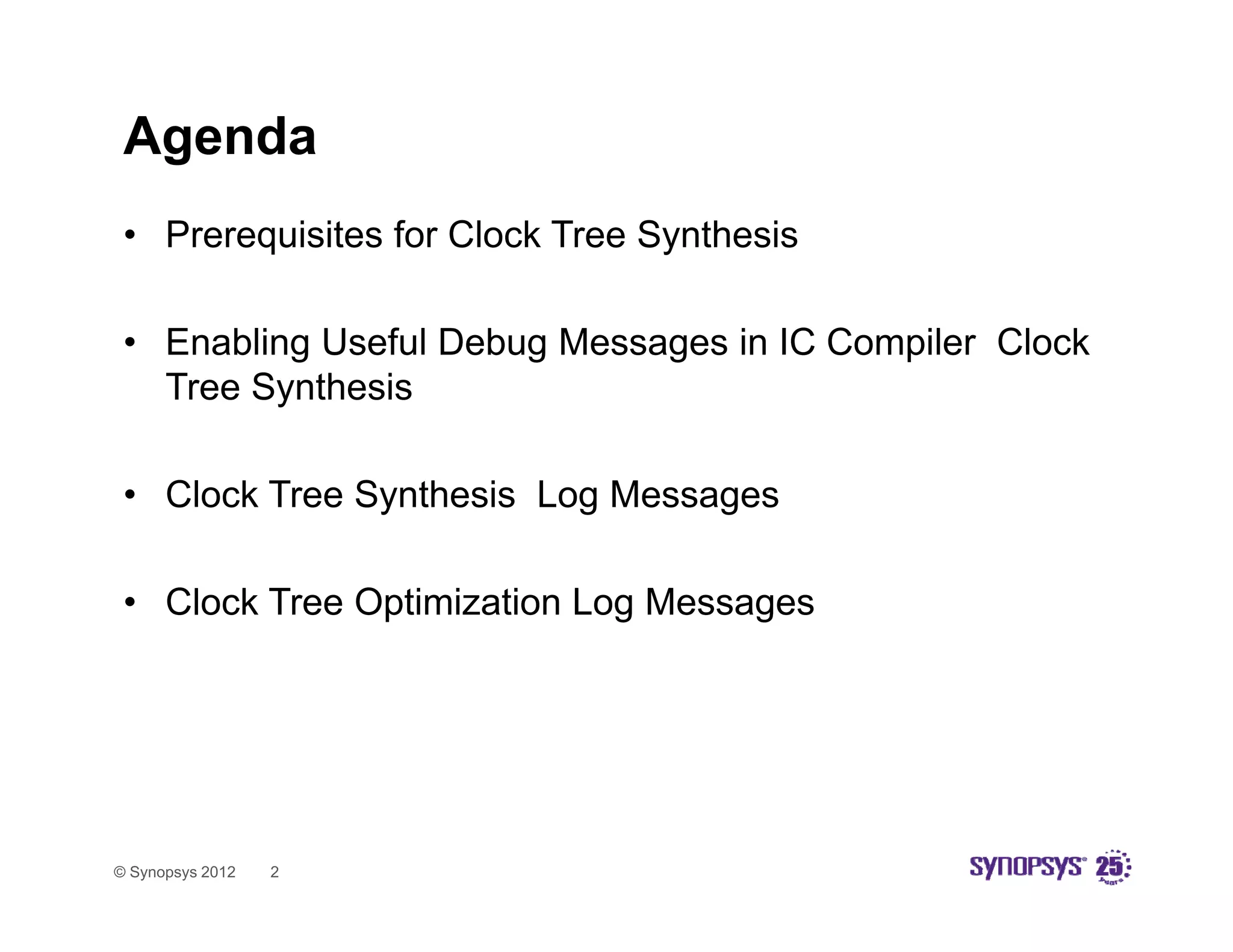 Agenda

• Prerequisites for Clock Tree Synthesis

• Enabling Useful Debug Messages in IC Compiler Clock Tree Synthesis

• Clock Tree Synthesis Log Messages

• Clock Tree Optimization Log Messages

© Synopsys 2012 2

SYNOPSYS® 25 years